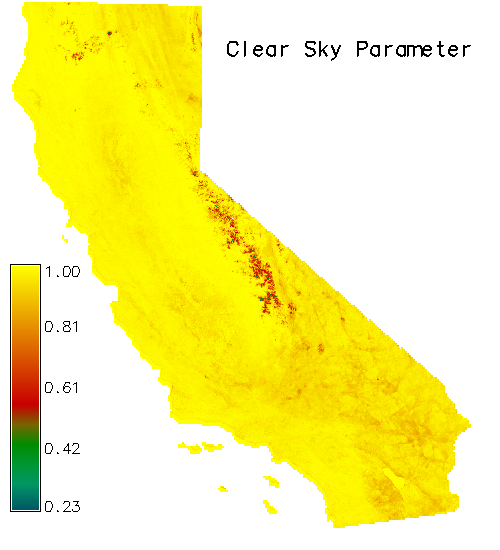 Clear Sky Parameter

1.00
0.81
0.61
0.42
0.23